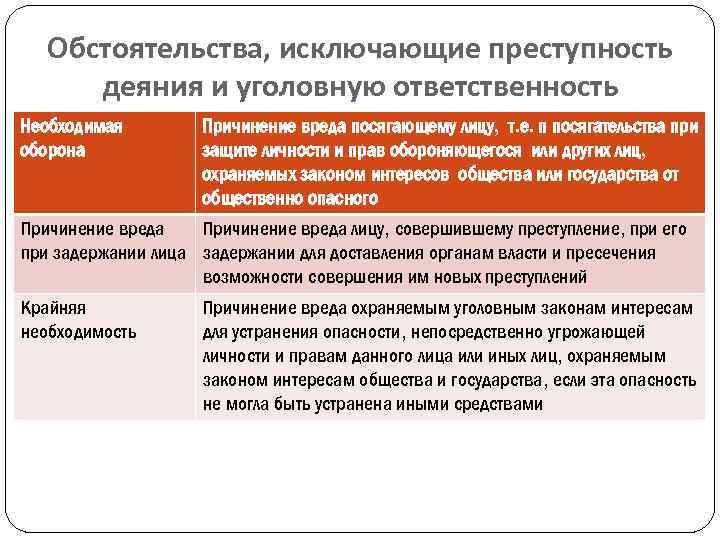 Обстоятельства, исключающие преступность деяния и уголовную ответственность

| Необходимая оборона | Причинение вреда посягающему лицу, т.е. п посягательства при защите личности и прав обороняющегося или других лиц, охраняемых законом интересов общества или государства от общественно опасного |
|---|---|
| Причинение вреда при задержании лица | Причинение вреда лицу, совершившему преступление, при его задержании для доставления органам власти и пресечения возможности совершения им новых преступлений |
| Крайняя необходимость | Причинение вреда охраняемым уголовным законам интересам для устранения опасности, непосредственно угрожающей личности и правам данного лица или иных лиц, охраняемым законом интересам общества и государства, если эта опасность не могла быть устранена иными средствами |